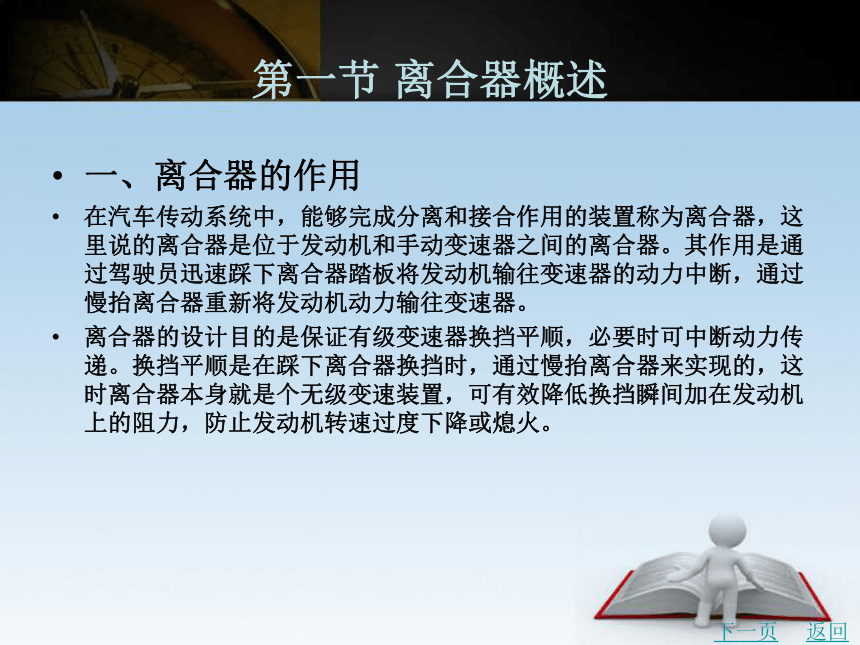 第一节 离合器概述

• 一、离合器的作用

• 在汽车传动系统中，能够完成分离和接合作用的装置称为离合器，这里说的离合器是位于发动机和手动变速器之间的离合器。其作用是通过驾驶员迅速踩下离合器踏板将发动机输往变速器的动力中断，通过慢抬离合器重新将发动机动力输往变速器。

• 离合器的设计目的是保证有级变速器换挡平顺，必要时可中断动力传递。换挡平顺是在踩下离合器换挡时，通过慢抬离合器来实现的，这时离合器本身就是个无级变速装置，可有效降低换挡瞬间加在发动机上的阻力，防止发动机转速过度下降或熄火。

下一页 返回